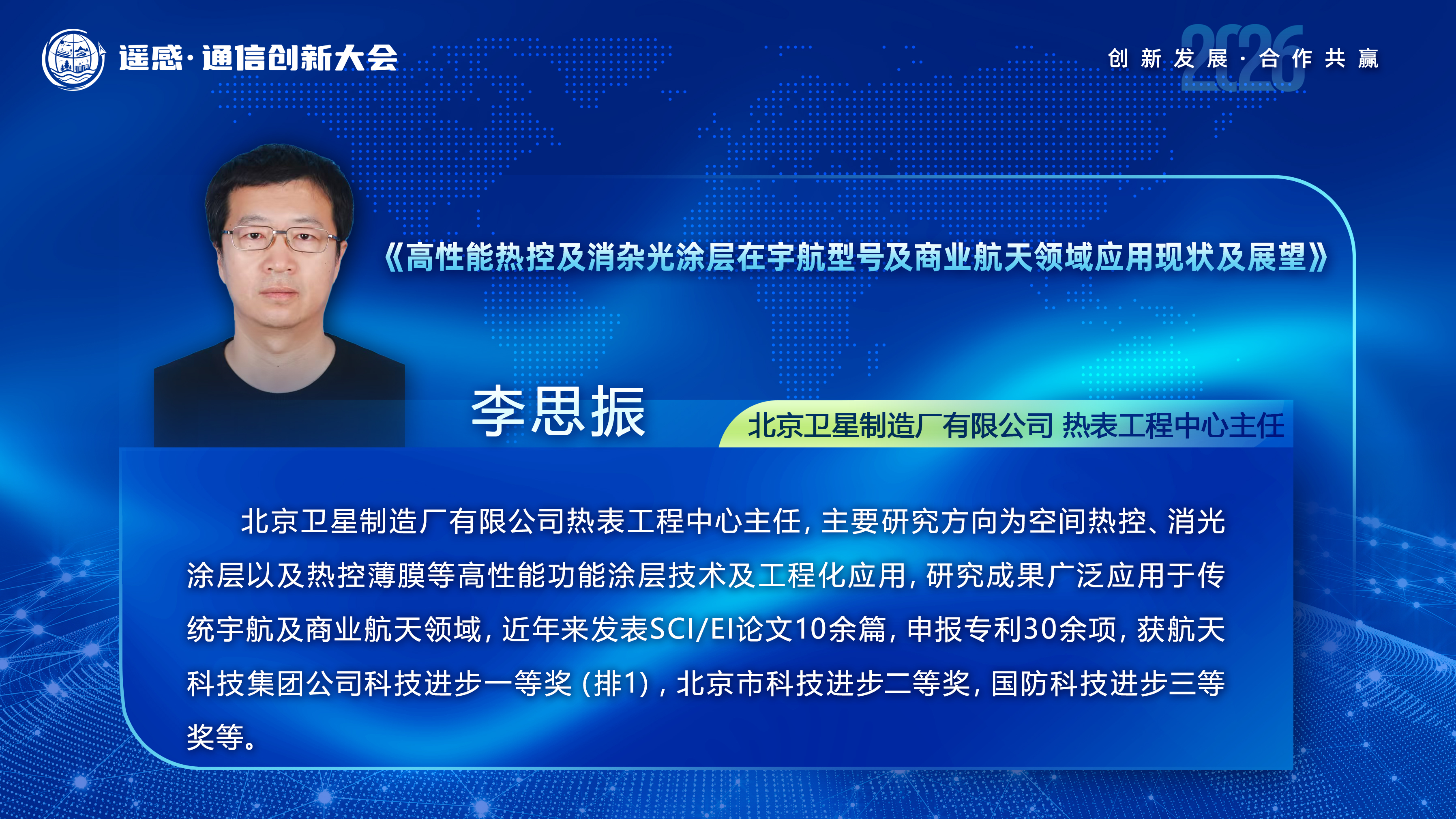 遥感·通信创新大会

2026
创新发展·合作共赢

《高性能热控及消杂光涂层在宇航型号及商业航天领域应用现状及展望》

李思振

北京卫星制造厂有限公司 热表工程中心主任

北京卫星制造厂有限公司热表工程中心主任，主要研究方向为空间热控、消光涂层以及热控薄膜等高性能功能涂层技术及工程化应用，研究成果广泛应用于传统宇航及商业航天领域，近年来发表SCI/EI论文10余篇，申报专利30余项，获航天科技集团公司科技进步一等奖（排1），北京市科技进步二等奖，国防科技进步三等奖等。